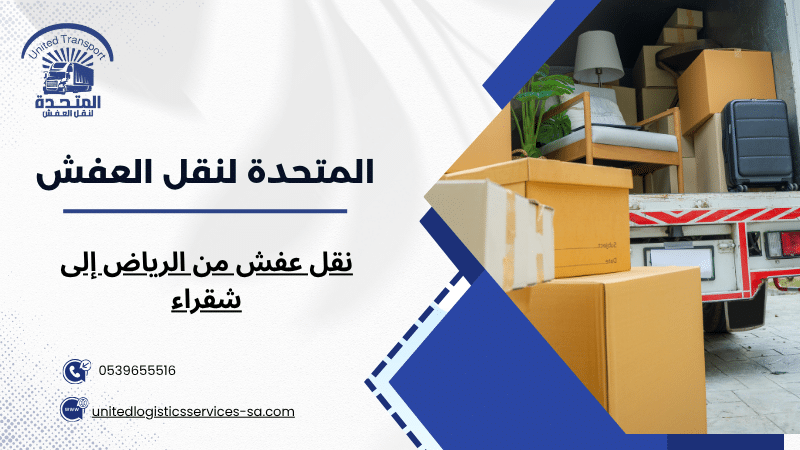 United Transport
المتحدة
لنقل العفش

المتحدة لنقل العفش

نقل عفش من الرياض إلى شقراء

0539655516

www

unitedlogisticsservices-sa.com